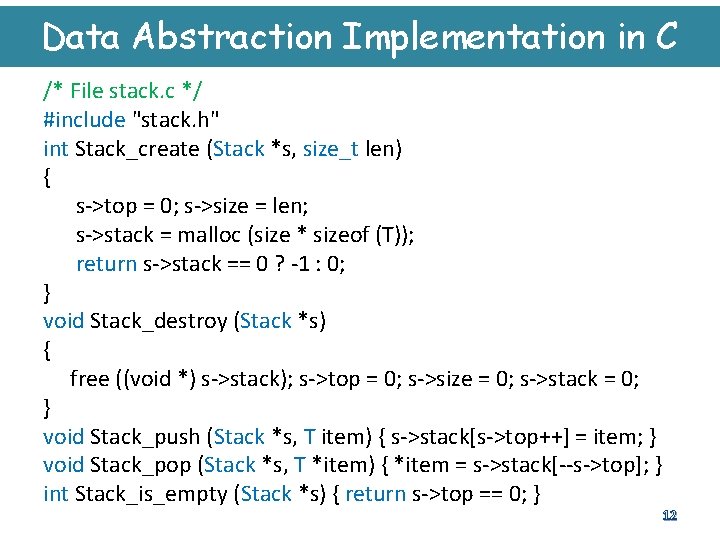 Data Abstraction Implementation in C

/* File stack.c */
#include "stack.h"
int Stack_create (Stack *s, size_t len)
{
s->top = 0; s->size = len;
s->stack = malloc (size * sizeof (T));
return s->stack == 0 ? -1 : 0;
}
void Stack_destroy (Stack *s)
{
free ((void *) s->stack); s->top = 0; s->size = 0; s->stack = 0;
}
void Stack_push (Stack *s, T item) { s->stack[s->top++] = item; }
void Stack_pop (Stack *s, T *item) { *item = s->stack[--s->top]; }
int Stack_is_empty (Stack *s) { return s->top == 0; }

12